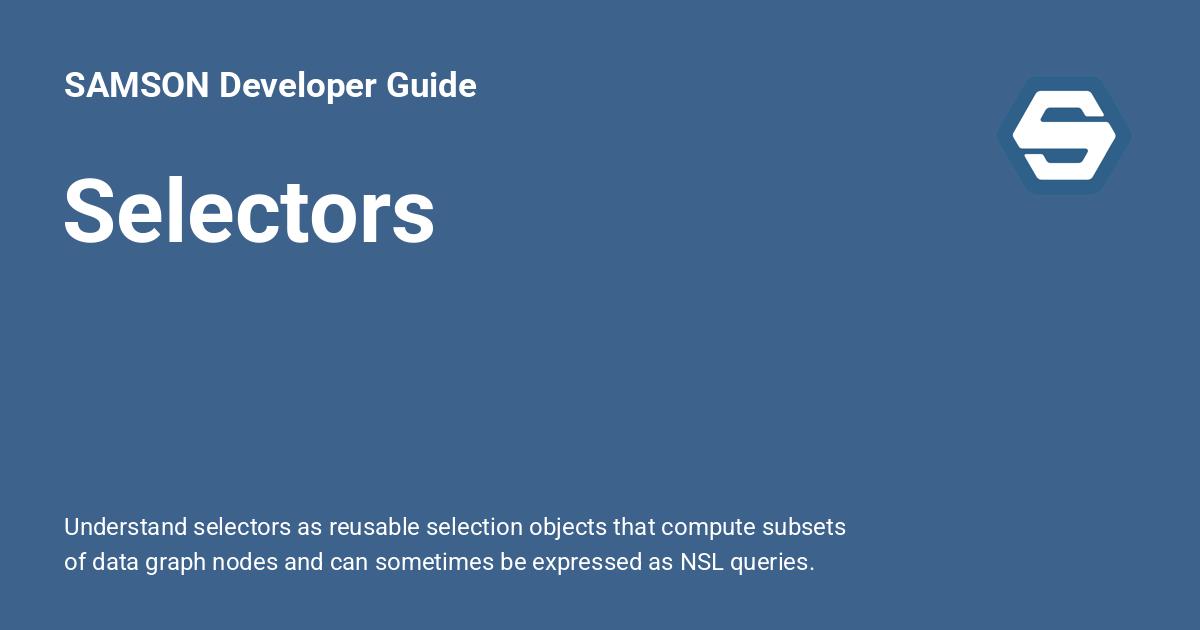 SAMSON Developer Guide

Selectors

Understand selectors as reusable selection objects that compute subsets of data graph nodes and can sometimes be expressed as NSL queries.